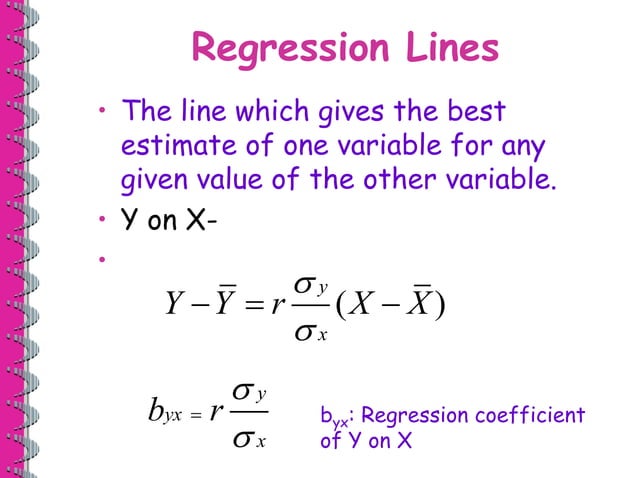 Regression Lines

• The line which gives the best estimate of one variable for any given value of the other variable.

• Y on X-

•

$Y - \bar{Y} = r\frac{\sigma_y}{\sigma_x}(X - \bar{X})$

$b_{yx} = r\frac{\sigma_y}{\sigma_x}$

$b_{yx}$: Regression coefficient of Y on X